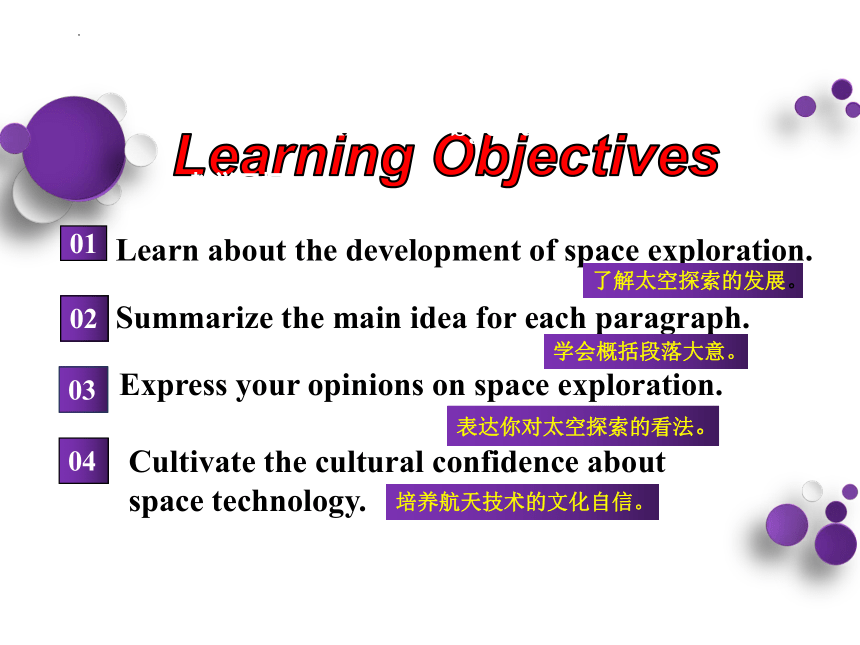 Learning Objectives

01 Learn about the development of space exploration.
了解太空探索的发展。

02 Summarize the main idea for each paragraph.
学会概括段落大意。

03 Express your opinions on space exploration.
表达你对太空探索的看法。

04 Cultivate the cultural confidence about space technology.
培养航天技术的文化自信。